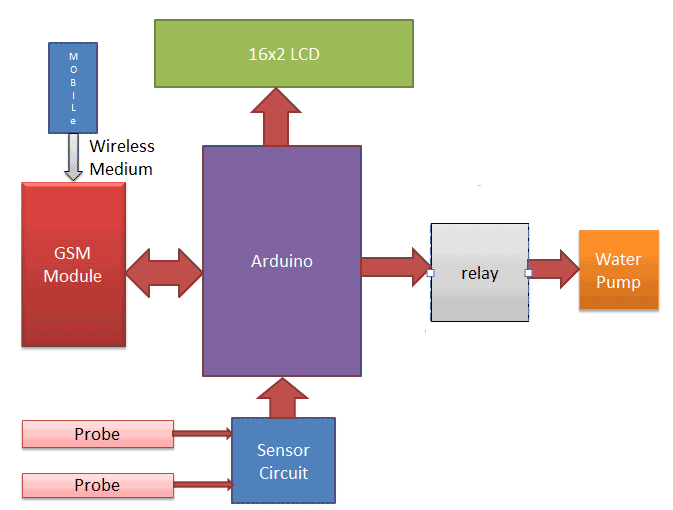 16x2 LCD

M O B I L e

Wireless Medium

GSM Module

Arduino

relay

Water Pump

Probe

Probe

Sensor Circuit